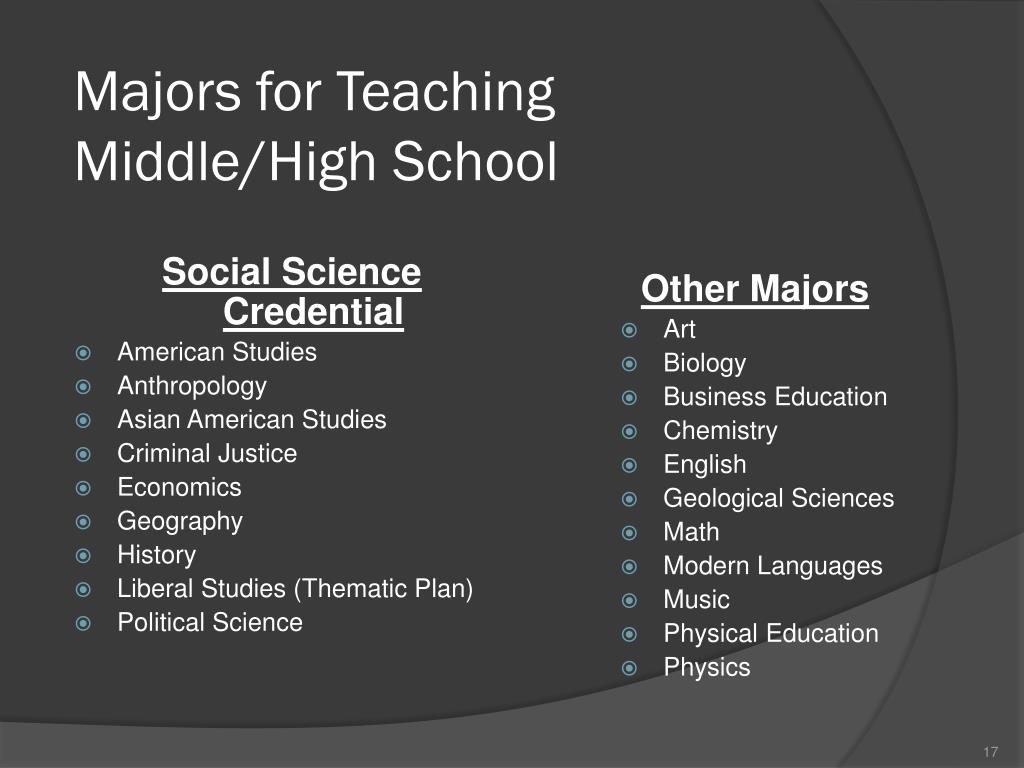 Majors for Teaching Middle/High School

Social Science Credential

- American Studies
- Anthropology
- Asian American Studies
- Criminal Justice
- Economics
- Geography
- History
- Liberal Studies (Thematic Plan)
- Political Science

Other Majors

- Art
- Biology
- Business Education
- Chemistry
- English
- Geological Sciences
- Math
- Modern Languages
- Music
- Physical Education
- Physics

17